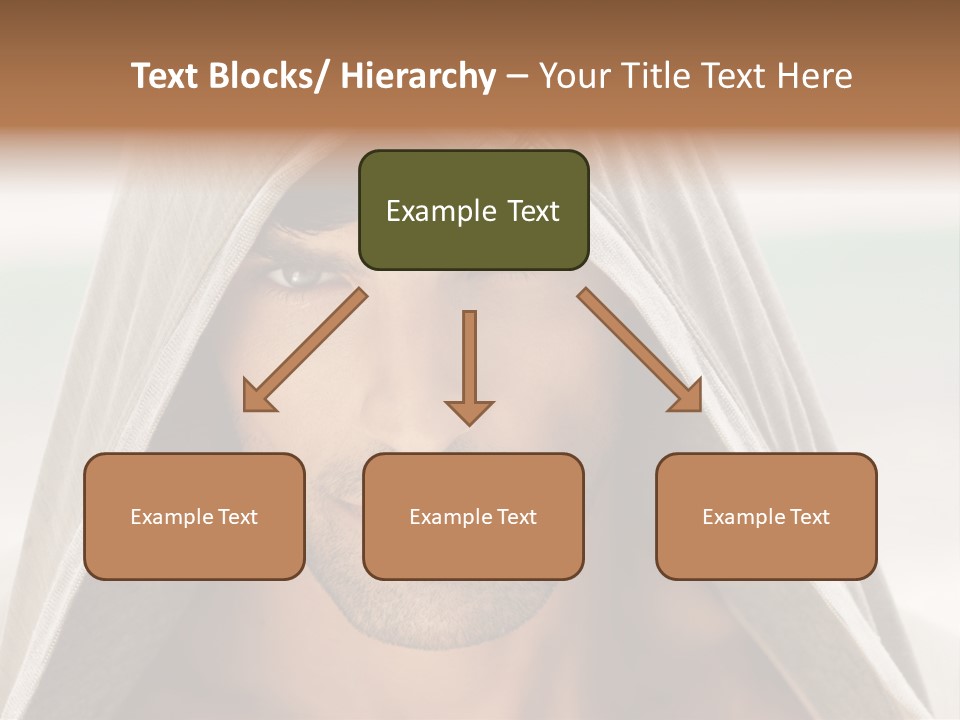 Text Blocks/ Hierarchy – Your Title Text Here

Example Text

Example Text

Example Text

Example Text